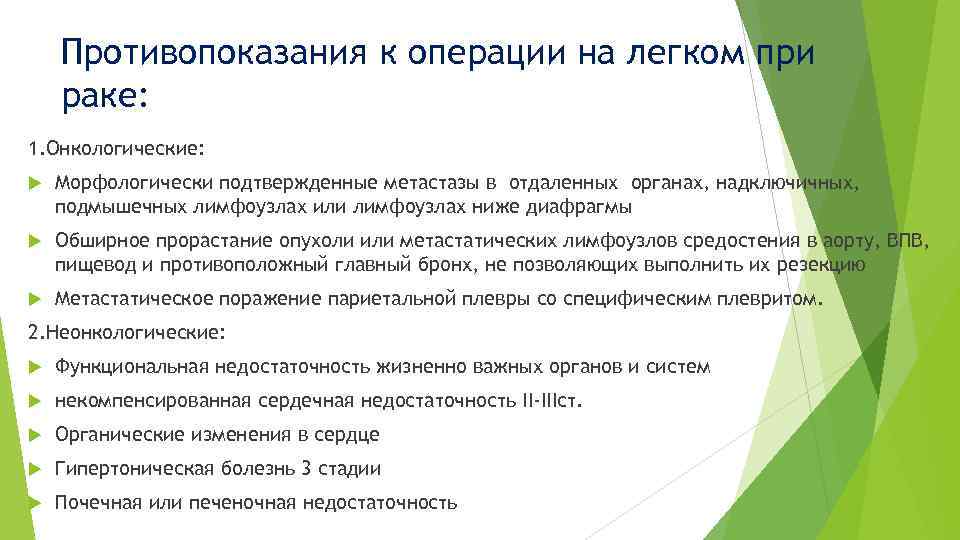 Противопоказания к операции на легком при раке:

1.Онкологические:

Морфологически подтвержденные метастазы в отдаленных органах, надключичных, подмышечных лимфоузлах или лимфоузлах ниже диафрагмы

Обширное прорастание опухоли или метастатических лимфоузлов средостения в аорту, ВПВ, пищевод и противоположный главный бронх, не позволяющих выполнить их резекцию

Метастатическое поражение париетальной плевры со специфическим плевритом.

2.Неонкологические:

Функциональная недостаточность жизненно важных органов и систем

некомпенсированная сердечная недостаточность II-IIIст.

Органические изменения в сердце

Гипертоническая болезнь 3 стадии

Почечная или печеночная недостаточность